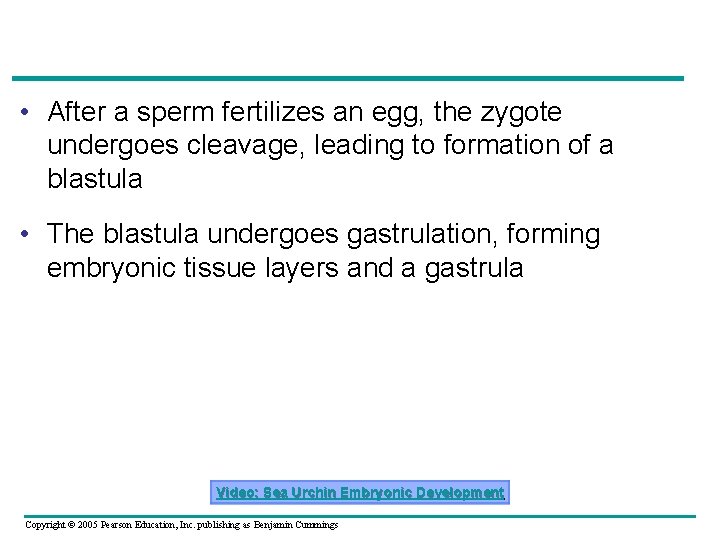 • After a sperm fertilizes an egg, the zygote undergoes cleavage, leading to formation of a blastula

• The blastula undergoes gastrulation, forming embryonic tissue layers and a gastrula

Video: Sea Urchin Embryonic Development

Copyright © 2005 Pearson Education, Inc. publishing as Benjamin Cummings